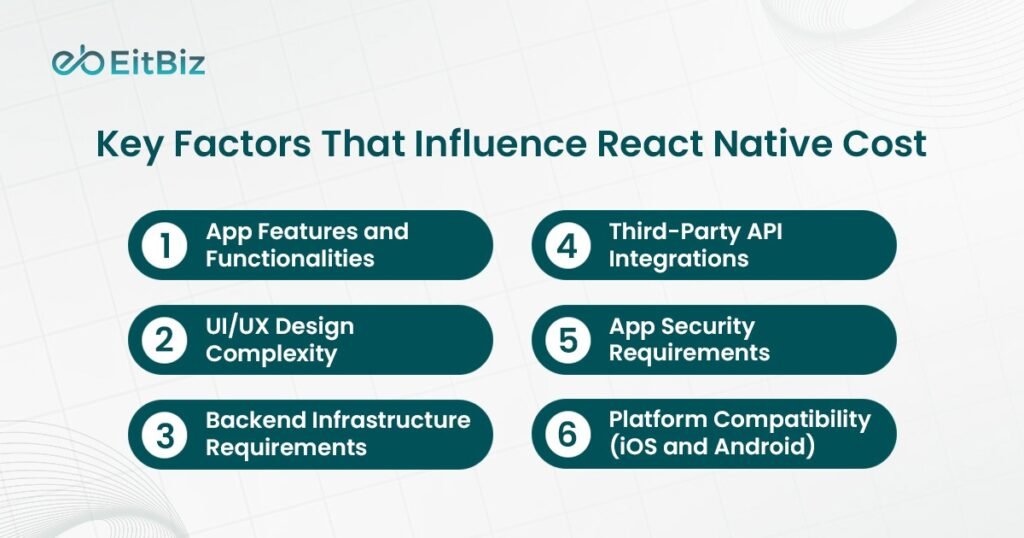 EitBiz

Key Factors That Influence React Native Cost

1 App Features and Functionalities

2 UI/UX Design Complexity

3 Backend Infrastructure Requirements

4 Third-Party API Integrations

5 App Security Requirements

6 Platform Compatibility (iOS and Android)